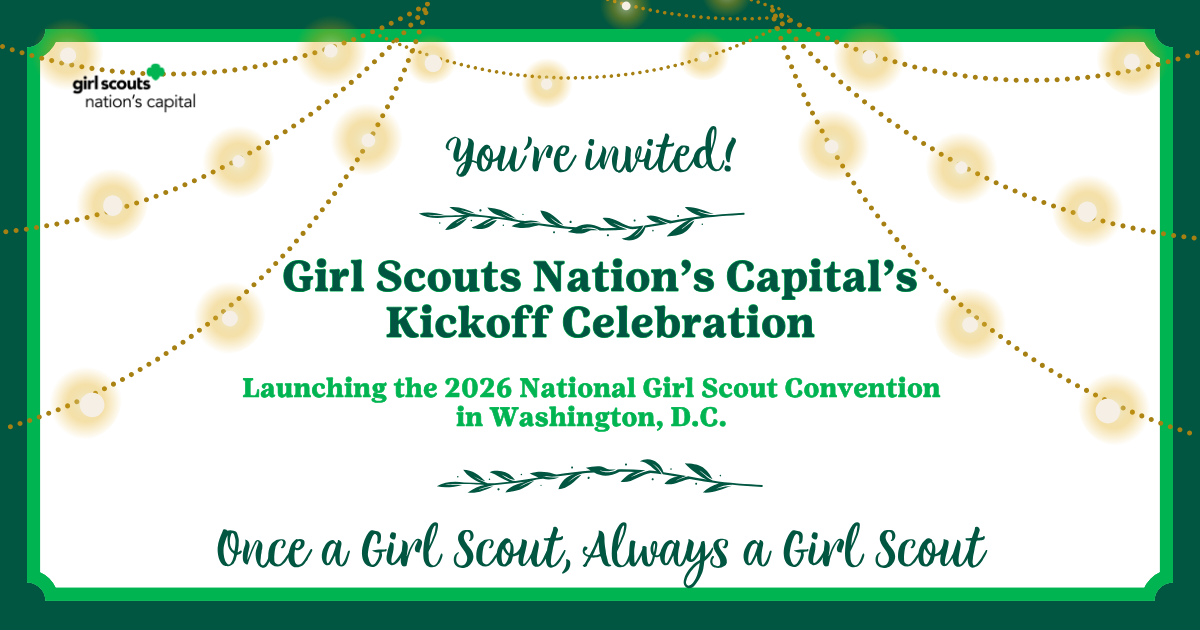 girl scouts
nation's capital

You're invited!

Girl Scouts Nation's Capital's Kickoff Celebration

Launching the 2026 National Girl Scout Convention in Washington, D.C.

Once a Girl Scout, Always a Girl Scout